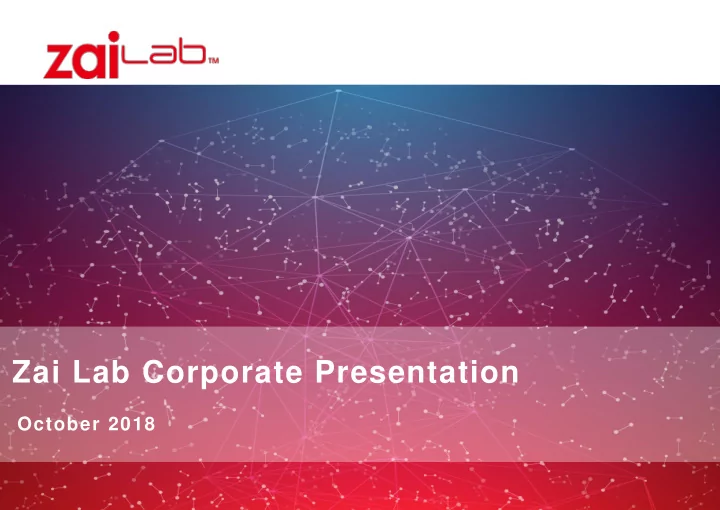 zaiLab™

Zai Lab Corporate Presentation

October 2018